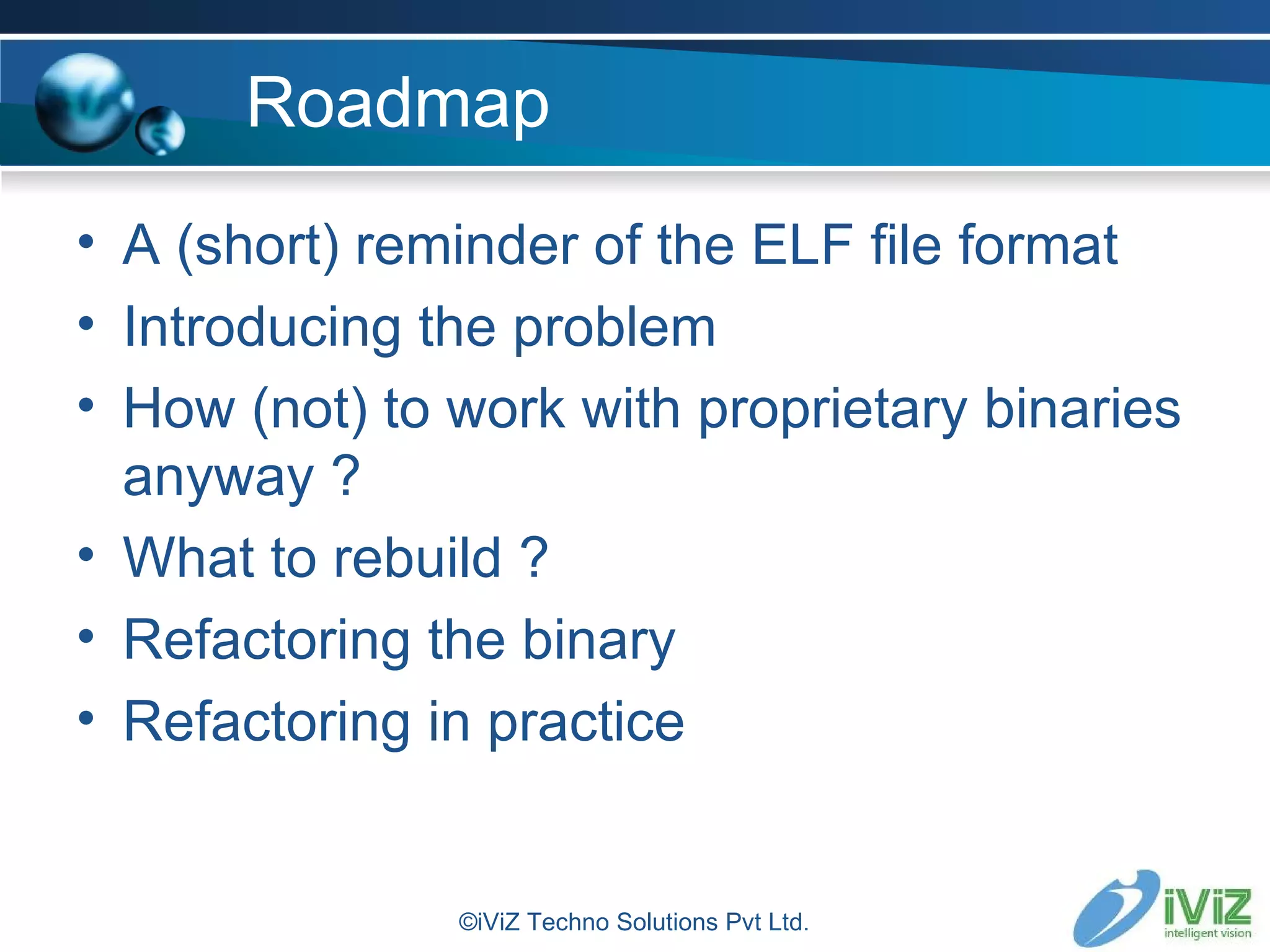 Roadmap

• A (short) reminder of the ELF file format
• Introducing the problem
• How (not) to work with proprietary binaries anyway ?
• What to rebuild ?
• Refactoring the binary
• Refactoring in practice

©iViZ Techno Solutions Pvt Ltd.

iViZ
intelligent vision